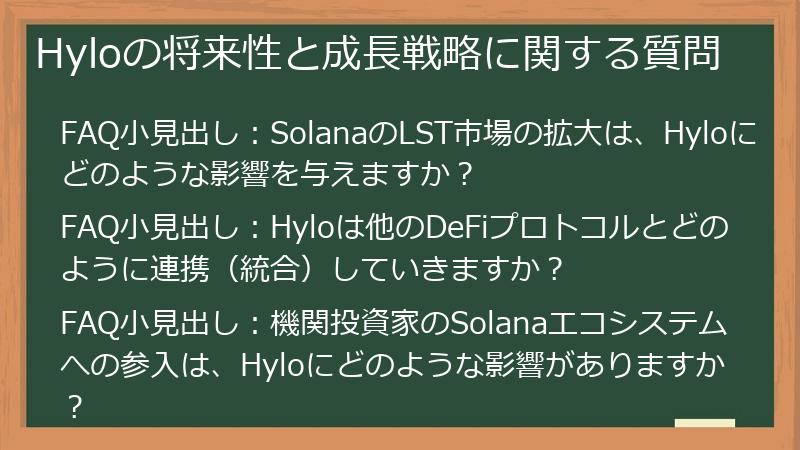 Hyloの将来性と成長戦略に関する質問

FAQ小見出し：SolanaのLST市場の拡大は、Hyloにどのような影響を与えますか？

FAQ小見出し：Hyloは他のDeFiプロトコルとどのように連携（統合）していきますか？

FAQ小見出し：機関投資家のSolanaエコシステムへの参入は、Hyloにどのような影響がありますか？